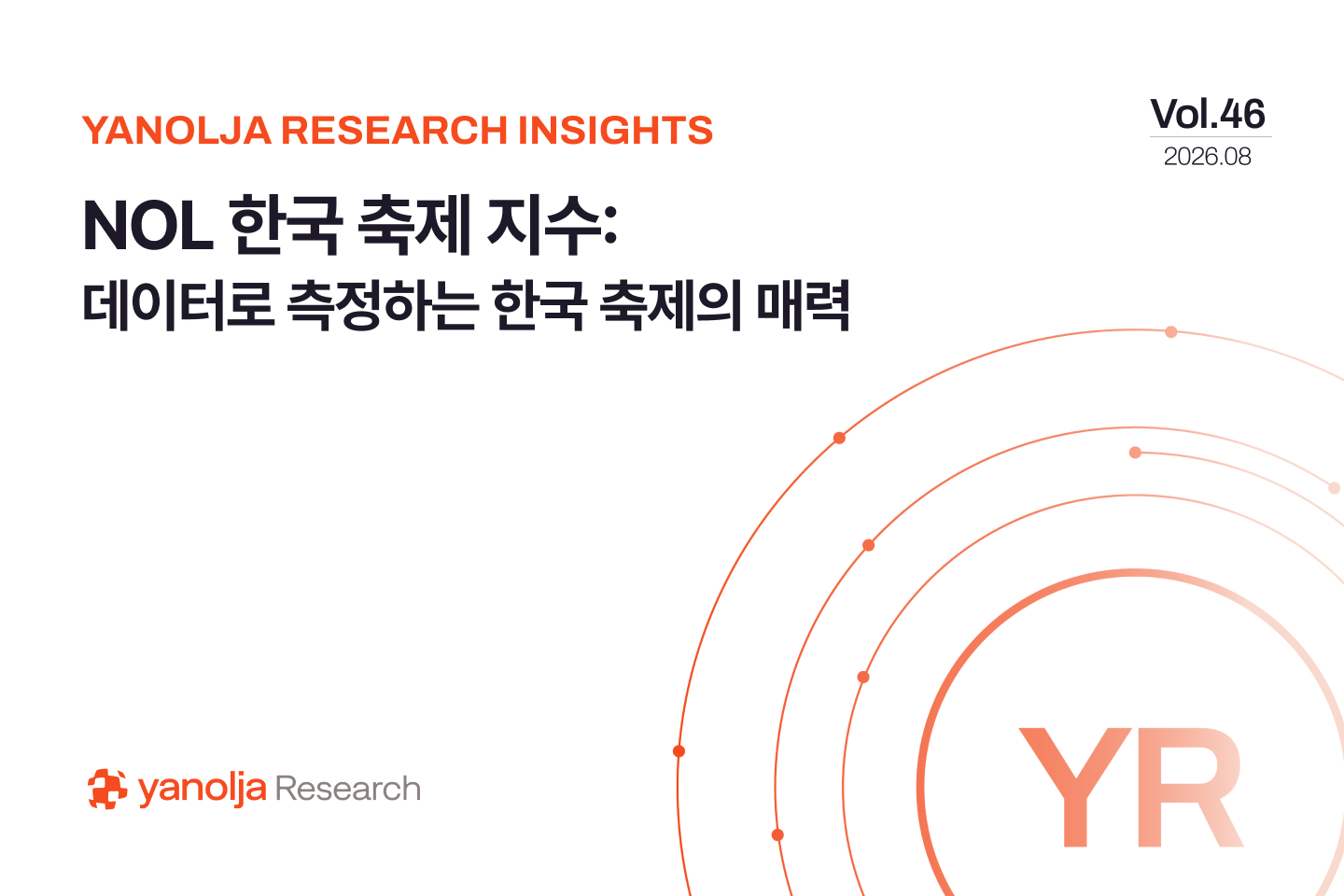 YANOLJA RESEARCH INSIGHTS

Vol.46
2026.08

NOL 한국 축제 지수:
데이터로 측정하는 한국 축제의 매력

yanolja Research

YR